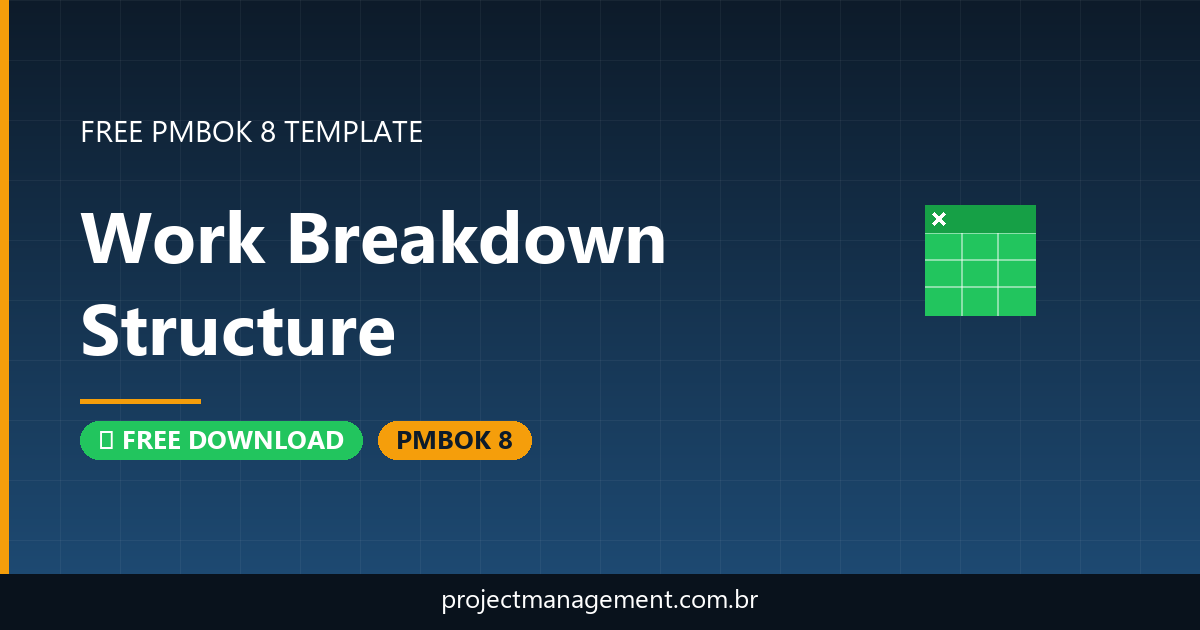 FREE PMBOK 8 TEMPLATE

Work Breakdown Structure

FREE DOWNLOAD

PMBOK 8

projectmanagement.com.br